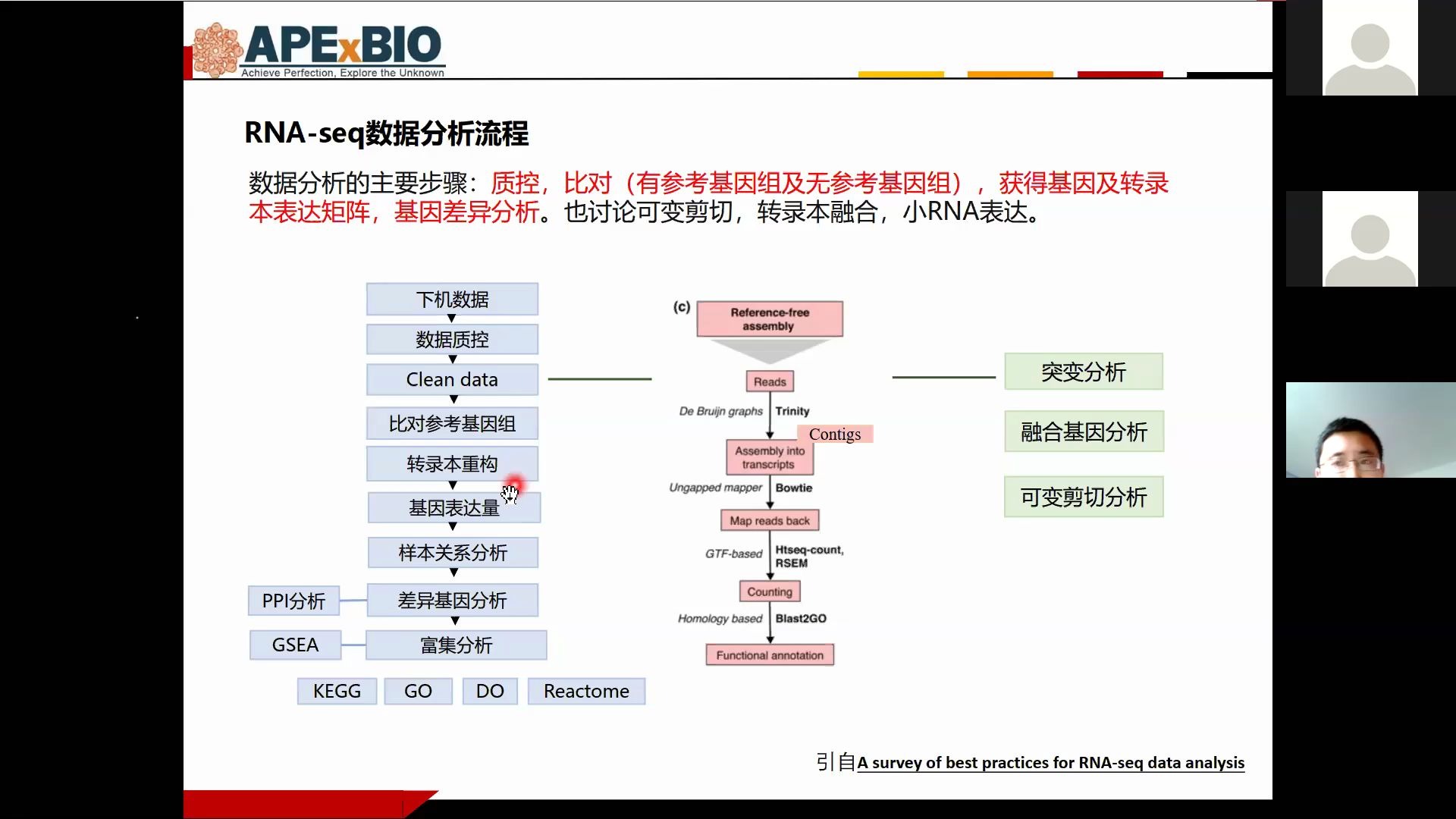 APExBIO
Achieve Perfection, Explore the Unknown

RNA-seq数据分析流程

数据分析的主要步骤：质控，比对（有参考基因组及无参考基因组），获得基因及转录本表达矩阵，基因差异分析。也讨论可变剪切，转录本融合，小RNA表达。

下机数据
数据质控
Clean data
比对参考基因组
转录本重构
基因表达量
样本关系分析
PPI分析
差异基因分析
GSEA
富集分析
KEGG
GO
DO
Reactome

(c)
Reference-free assembly
Reads
De Bruijn graphs
Trinity
Contigs
Assembly into transcripts
Ungapped mapper
Bowtie
Map reads back
GTF-based
Htseq-count, RSEM
Counting
Homology based
Blast2GO
Functional annotation

突变分析
融合基因分析
可变剪切分析

引自A survey of best practices for RNA-seq data analysis